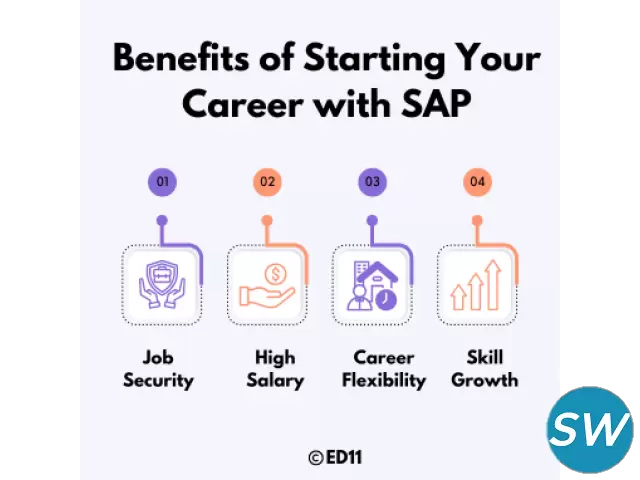 Benefits of Starting Your Career with SAP

01

Job Security

02

High Salary

03

Career Flexibility

04

Skill Growth

©ED11

SW